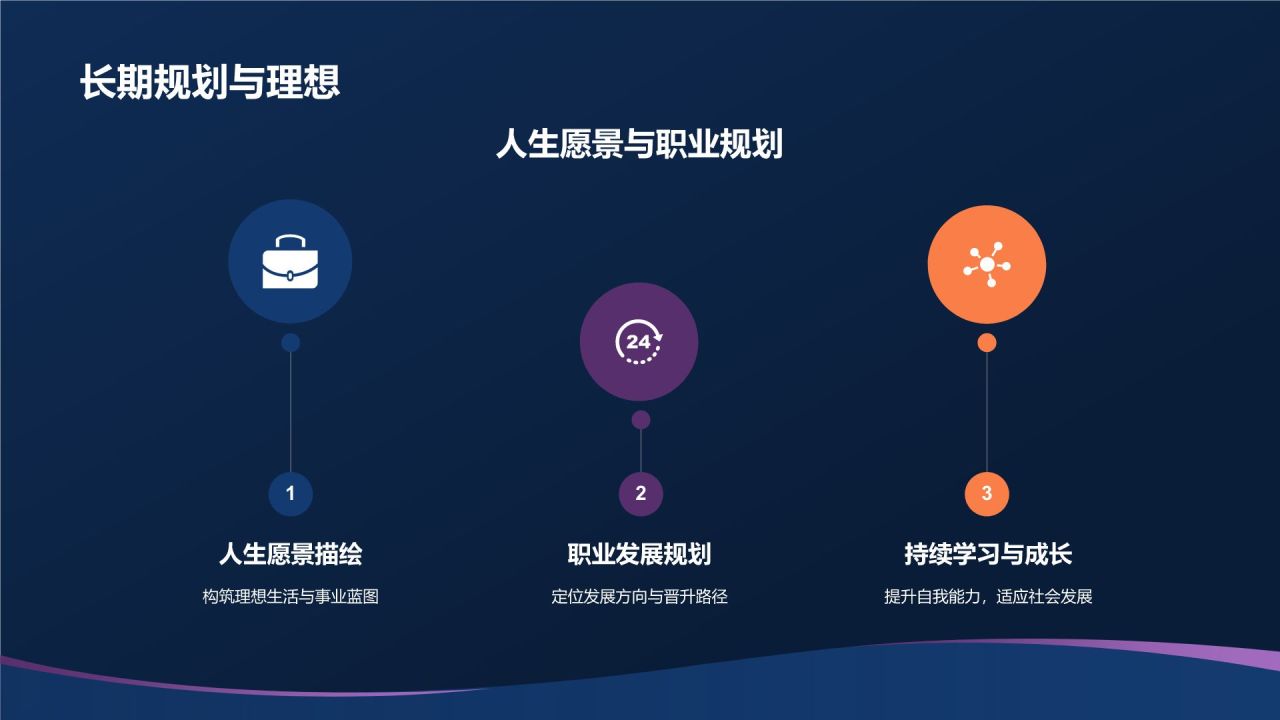 长期规划与理想

人生愿景与职业规划

24

1

人生愿景描绘

构筑理想生活与事业蓝图

2

职业发展规划

定位发展方向与晋升路径

3

持续学习与成长

提升自我能力，适应社会发展